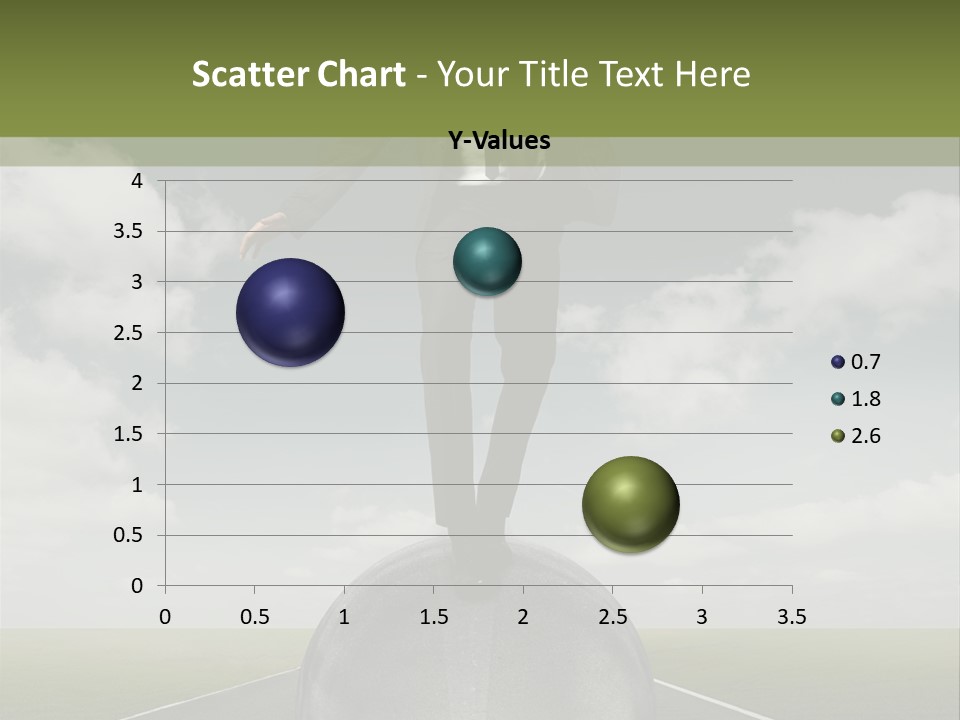 Scatter Chart - Your Title Text Here

Y-Values

4
3.5
3
2.5
2
1.5
1
0.5
0

0 0.5 1 1.5 2 2.5 3 3.5

0.7
1.8
2.6